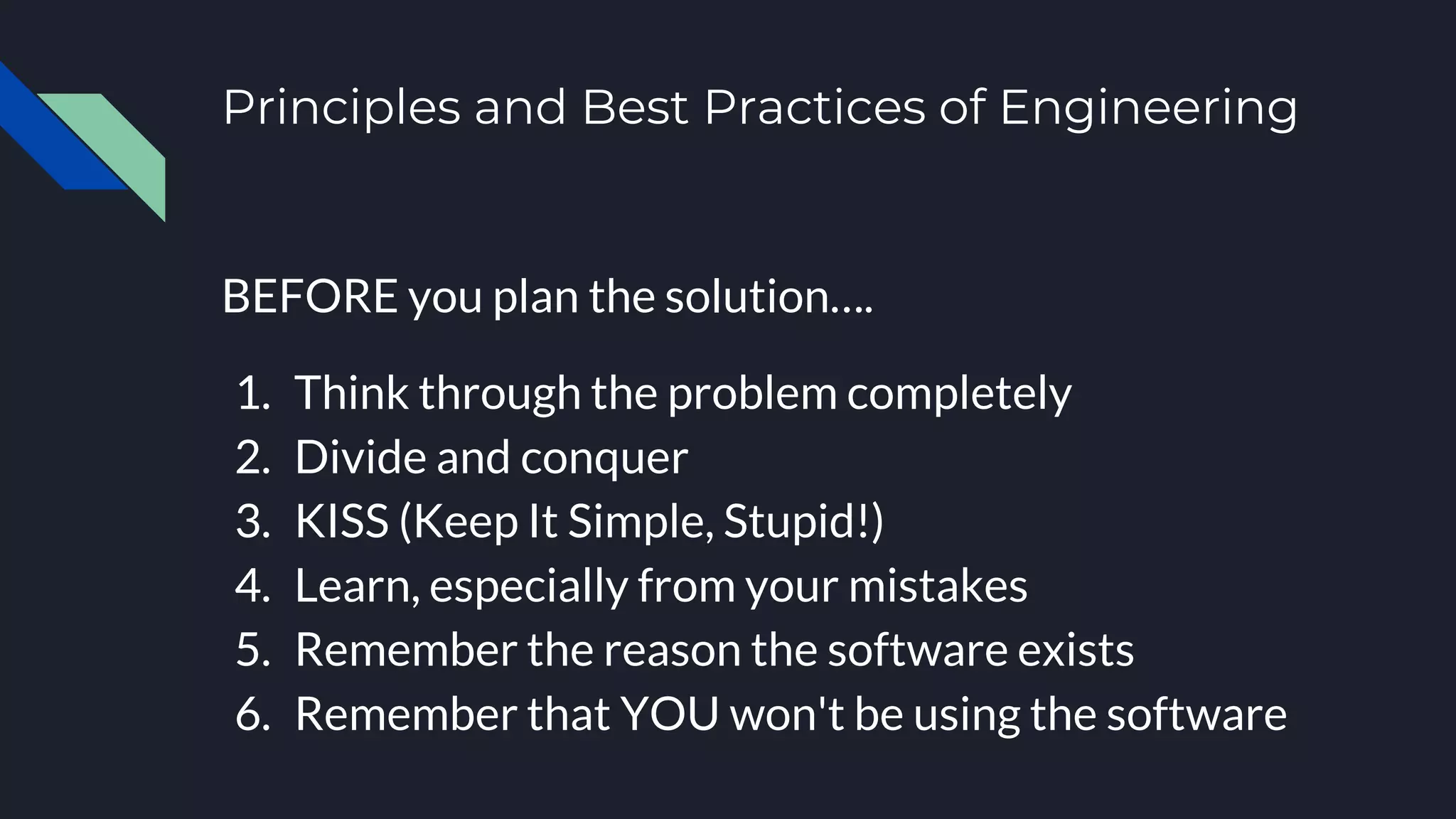 Principles and Best Practices of Engineering

BEFORE you plan the solution….

1. Think through the problem completely
2. Divide and conquer
3. KISS (Keep It Simple, Stupid!)
4. Learn, especially from your mistakes
5. Remember the reason the software exists
6. Remember that YOU won't be using the software